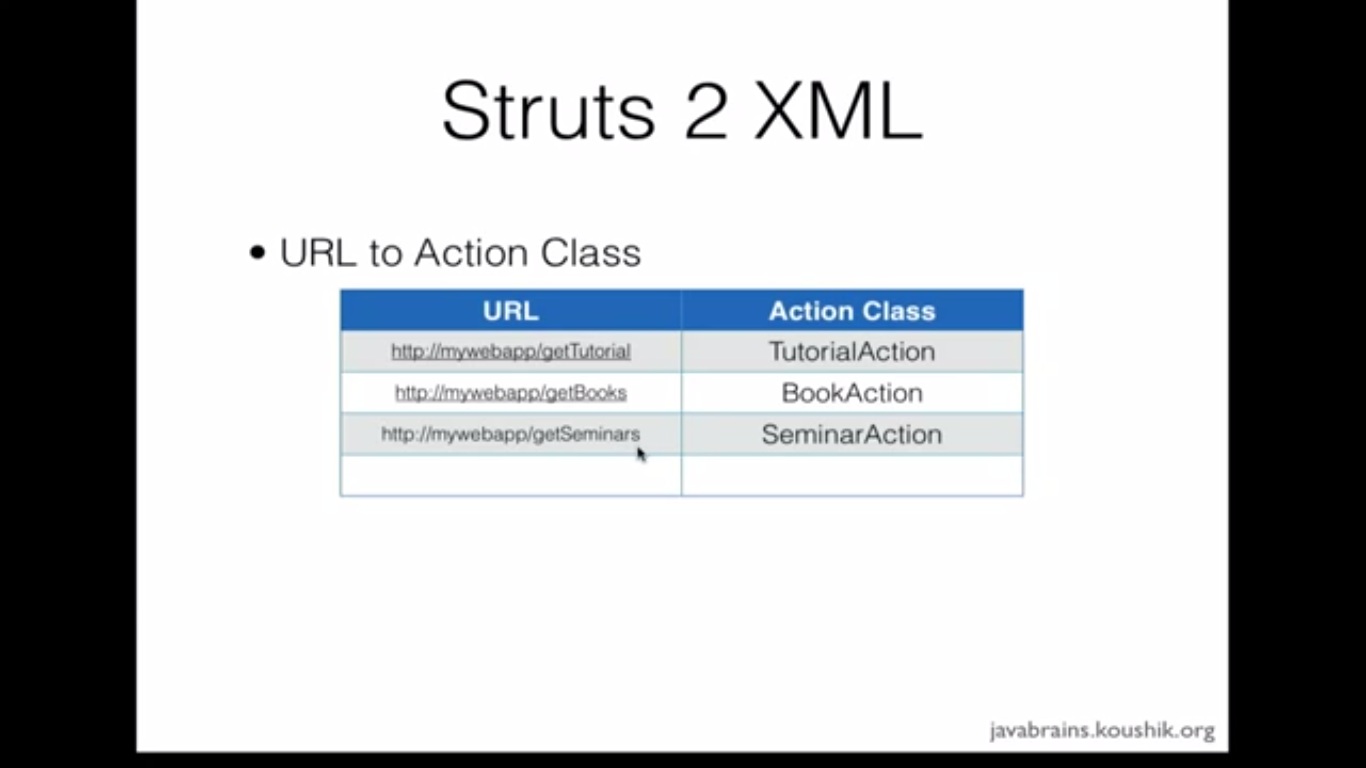 Struts 2 XML

• URL to Action Class

| URL | Action Class |
|---|---|
| http://mywebapp/getTutorial | TutorialAction |
| http://mywebapp/getBooks | BookAction |
| http://mywebapp/getSeminars | SeminarAction |
| | |

javabrains.koushik.org